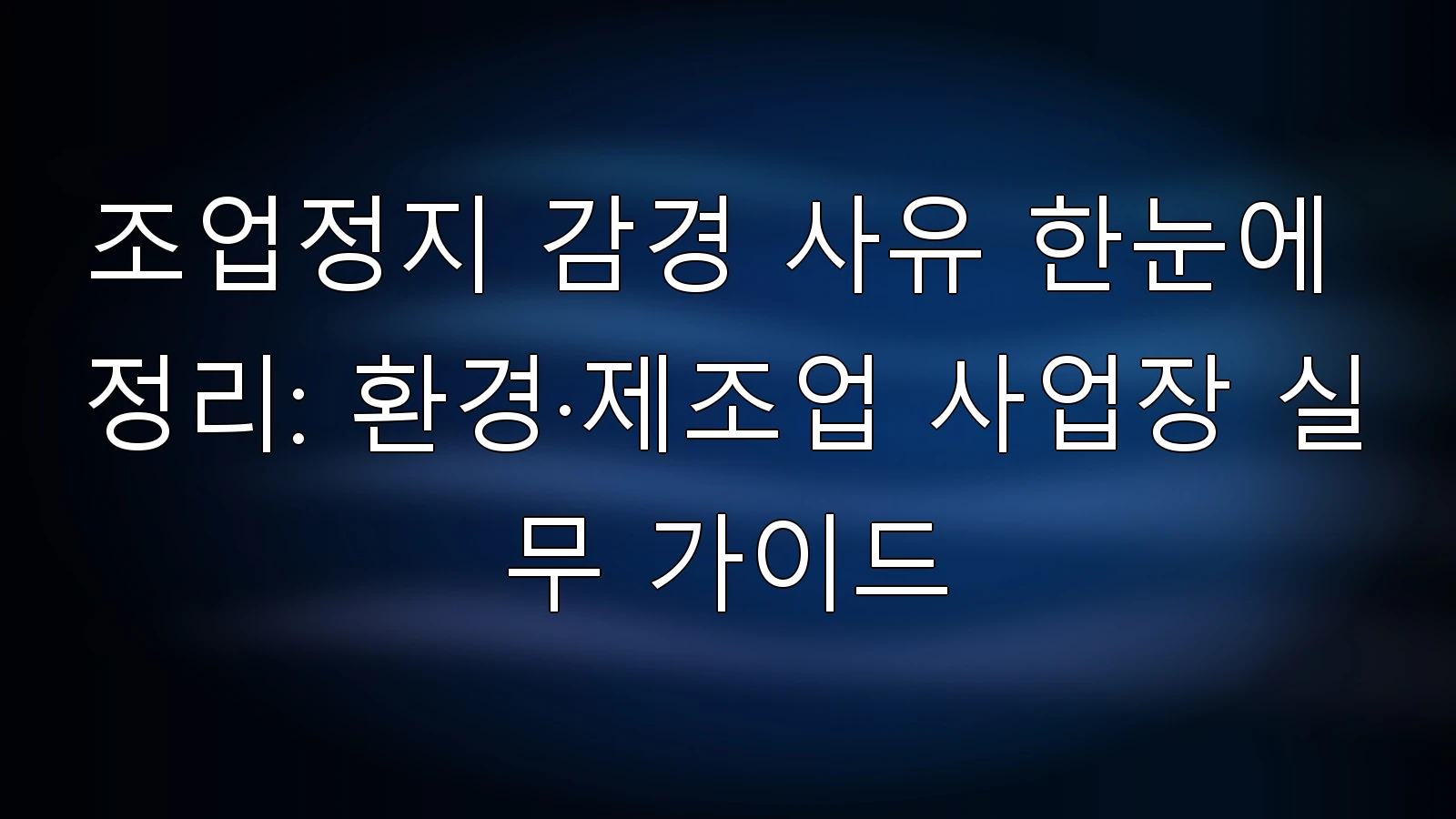 조업정지 감경 사유 한눈에 정리: 환경·제조업 사업장 실무 가이드